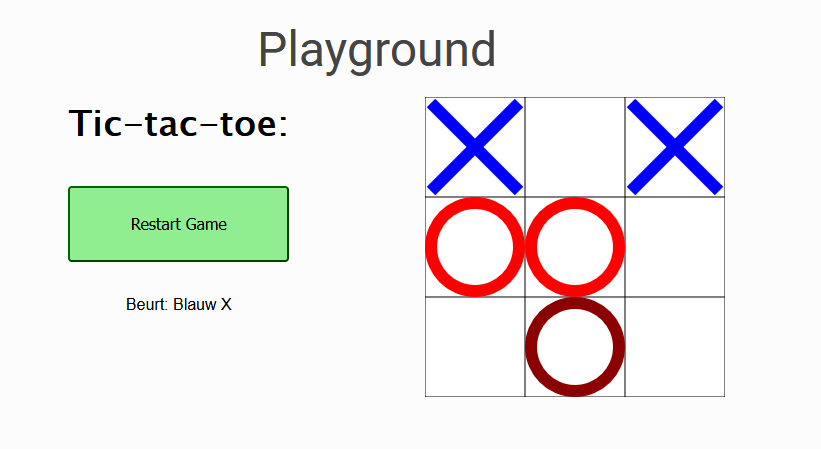 Playground

Tic-tac-toe:

Restart Game

Beurt: Blauw X